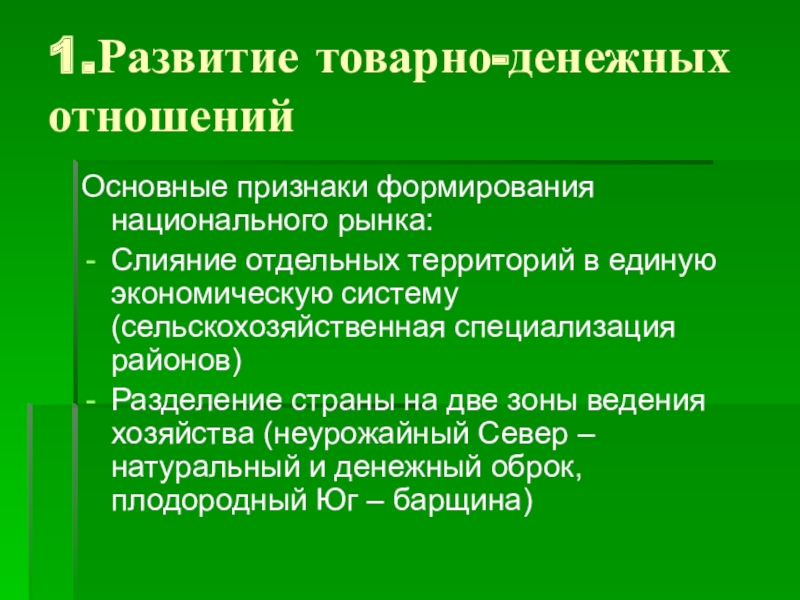 1.Развитие товарно-денежных отношений

Основные признаки формирования национального рынка:

- Слияние отдельных территорий в единую экономическую систему (сельскохозяйственная специализация районов)
- Разделение страны на две зоны ведения хозяйства (неурожайный Север – натуральный и денежный оброк, плодородный Юг – барщина)